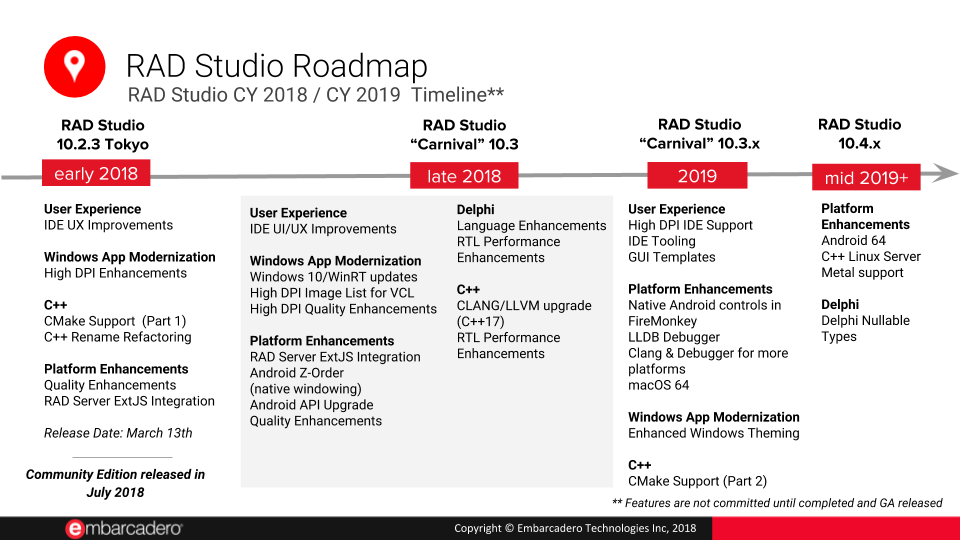 RAD Studio Roadmap
RAD Studio CY 2018 / CY 2019 Timeline**

RAD Studio
10.2.3 Tokyo
early 2018

User Experience
IDE UX Improvements

Windows App Modernization
High DPI Enhancements

C++
CMake Support (Part 1)
C++ Rename Refactoring

Platform Enhancements
Quality Enhancements
RAD Server ExtJS Integration

Release Date: March 13th

Community Edition released in July 2018

RAD Studio
"Carnival" 10.3
late 2018

User Experience
IDE UI/UX Improvements

Windows App Modernization
Windows 10/WinRT updates
High DPI Image List for VCL
High DPI Quality Enhancements

Platform Enhancements
RAD Server ExtJS Integration
Android Z-Order
(native windowing)
Android API Upgrade
Quality Enhancements

Delphi
Language Enhancements
RTL Performance Enhancements

C++
CLANG/LLVM upgrade (C++17)
RTL Performance Enhancements

RAD Studio
"Carnival" 10.3.x
2019

User Experience
High DPI IDE Support
IDE Tooling
GUI Templates

Platform Enhancements
Native Android controls in FireMonkey
LLDB Debugger
Clang & Debugger for more platforms
macOS 64

Windows App Modernization
Enhanced Windows Theming

C++
CMake Support (Part 2)

RAD Studio
10.4.x
mid 2019+

Platform Enhancements
Android 64
C++ Linux Server
Metal support

Delphi
Delphi Nullable Types

** Features are not committed until completed and GA released

embarcadero

Copyright © Embarcadero Technologies Inc, 2018